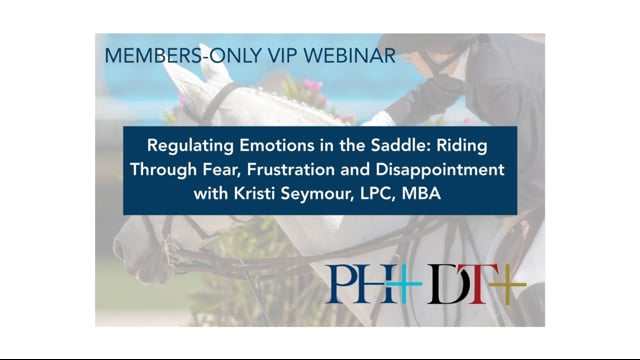 MEMBERS-ONLY VIP WEBINAR

Regulating Emotions in the Saddle: Riding Through Fear, Frustration and Disappointment with Kristi Seymour, LPC, MBA

PH+ DT+